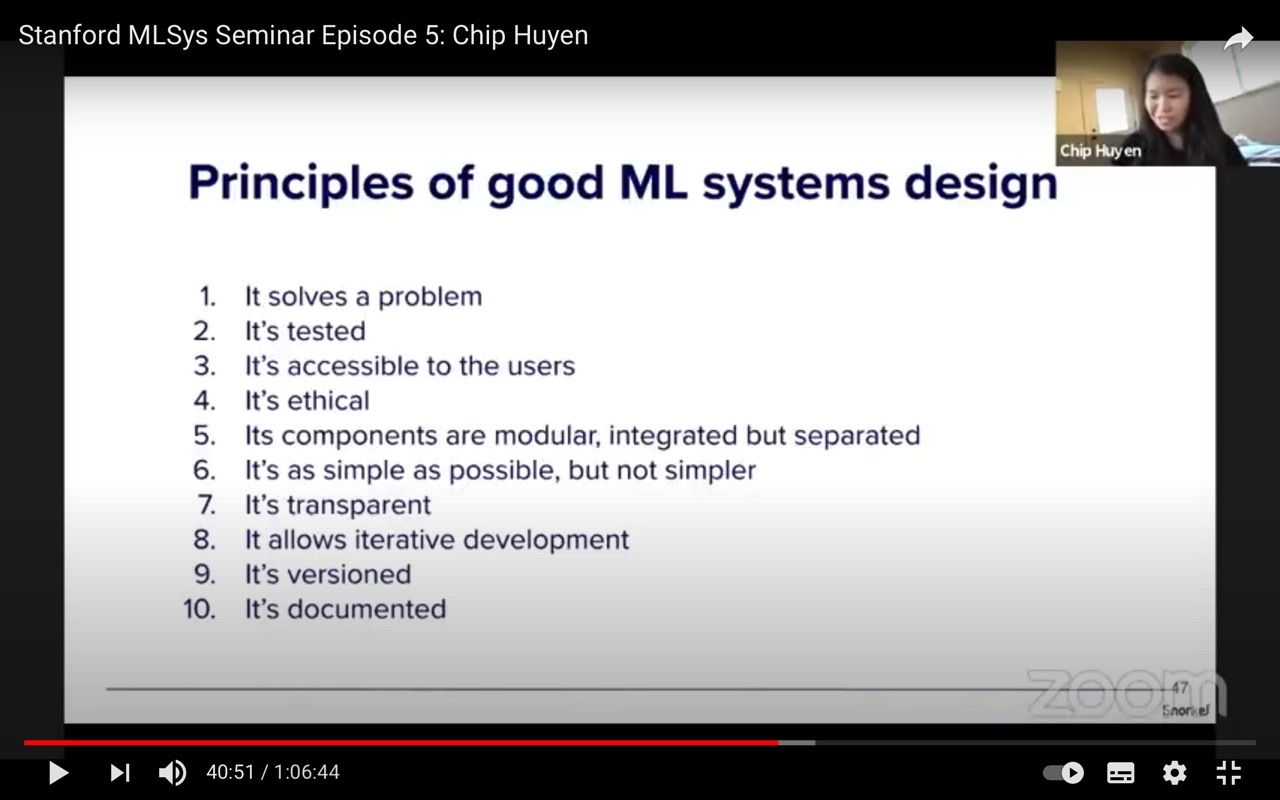 Stanford MLSys Seminar Episode 5: Chip Huyen

Chip Huyen

Principles of good ML systems design

1. It solves a problem
2. It's tested
3. It's accessible to the users
4. It's ethical
5. Its components are modular, integrated but separated
6. It's as simple as possible, but not simpler
7. It's transparent
8. It allows iterative development
9. It's versioned
10. It's documented

zoom

47
Snorkel

40:51 / 1:06:44